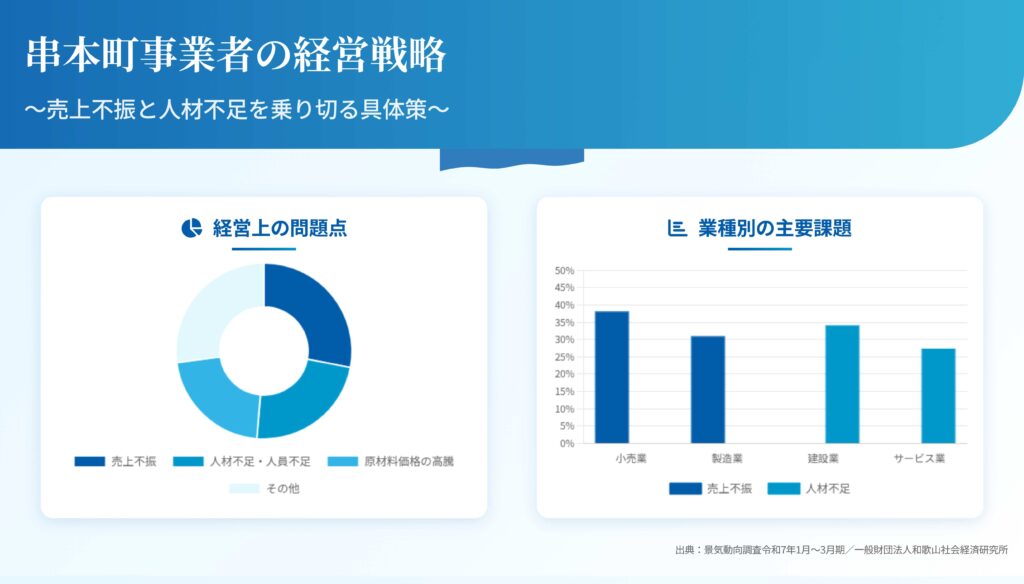 串本町事業者の経営戦略

〜売上不振と人材不足を乗り切る具体策〜

経営上の問題点

売上不振
人材不足・人員不足
原材料価格の高騰
その他

業種別の主要課題

50%
45%
40%
35%
30%
25%
20%
15%
10%
5%
0%

小売業
製造業
建設業
サービス業

売上不振
人材不足

出典：景気動向調査令和7年1月〜3月期／一般財団法人和歌山社会経済研究所